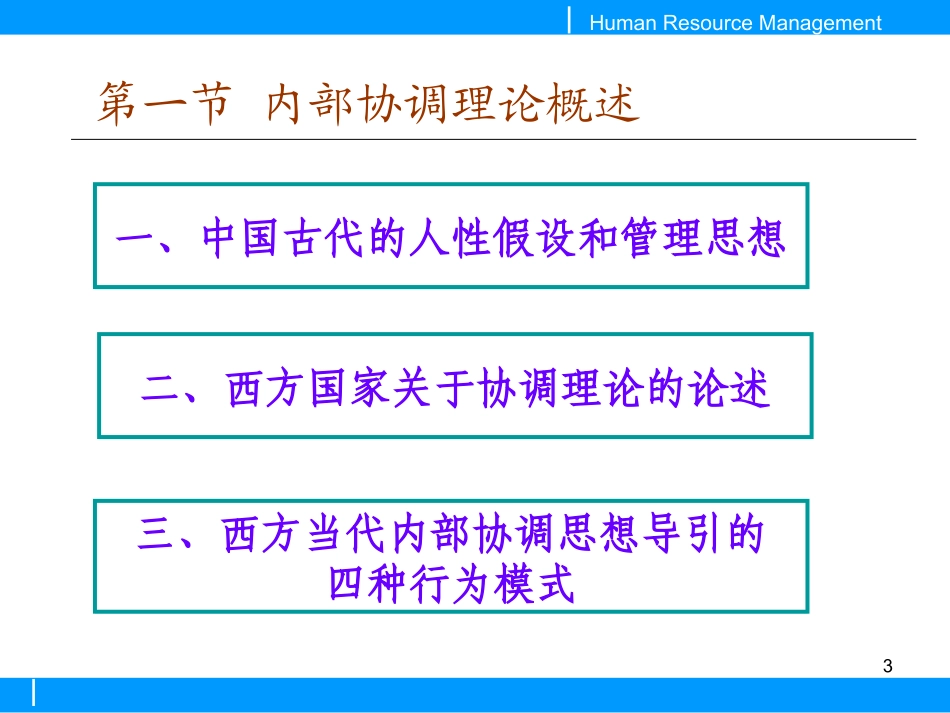 Human Resource Management

第一节 内部协调理论概述

一、中国古代的人性假设和管理思想

二、西方国家关于协调理论的论述

三、西方当代内部协调思想导引的四种行为模式

3